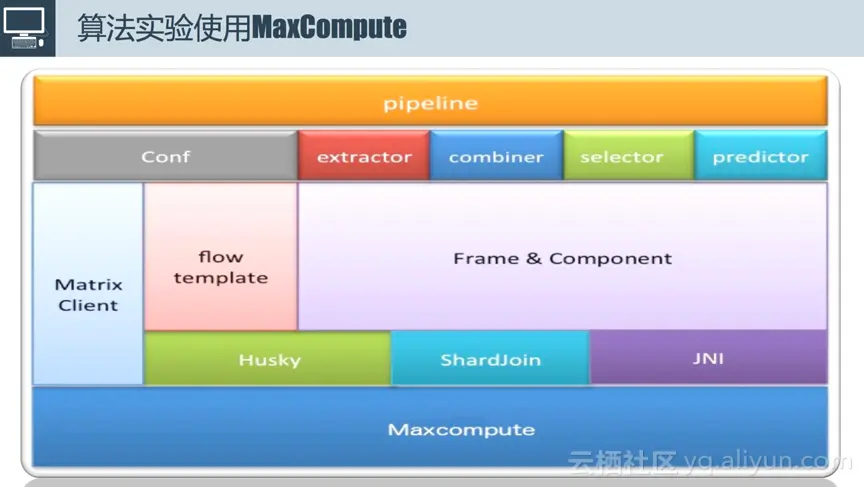 算法实验使用MaxCompute

pipeline

Conf

extractor

combiner

selector

predictor

Matrix Client

flow template

Frame & Component

Husky

ShardJoin

JNI

Maxcompute

云栖社区 yq.aliyun.com